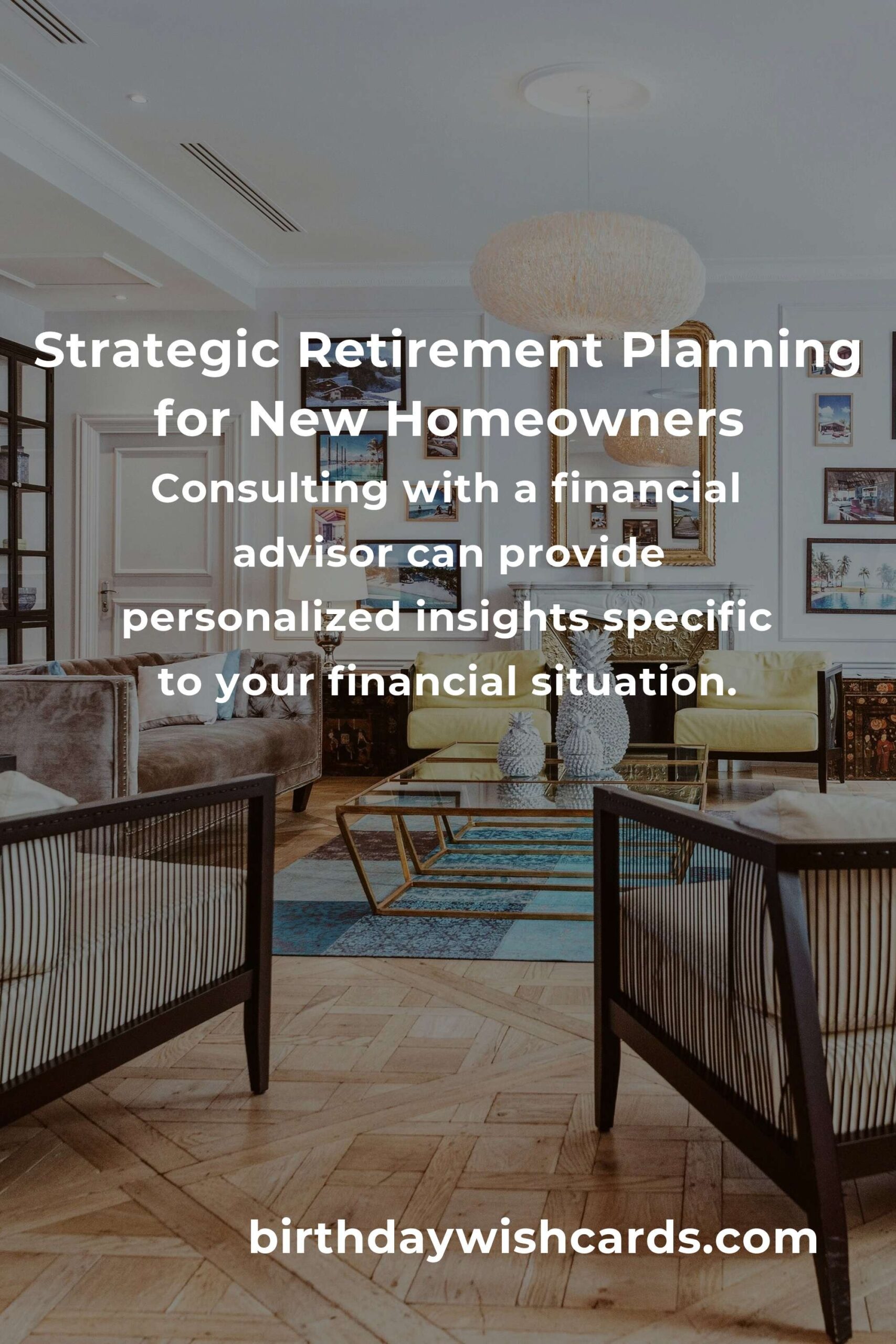 Strategic Retirement Planning for New Homeowners

Consulting with a financial advisor can provide personalized insights specific to your financial situation.

birthdaywishcards.com